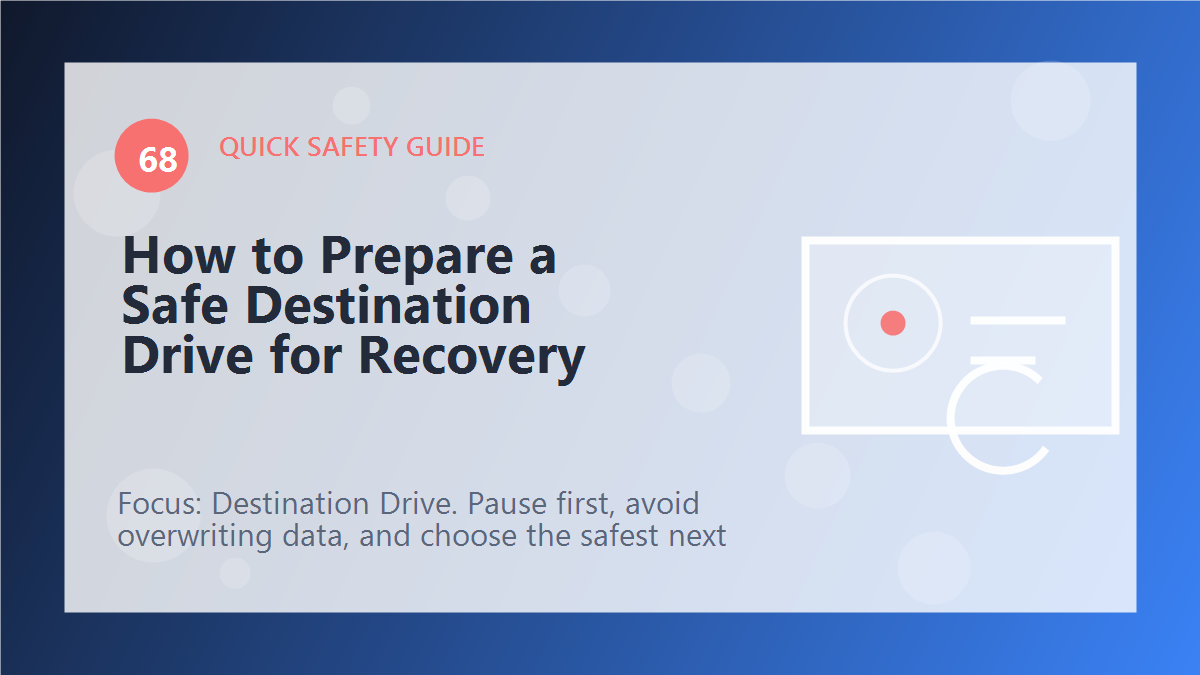 68

QUICK SAFETY GUIDE

How to Prepare a Safe Destination Drive for Recovery

Focus: Destination Drive. Pause first, avoid overwriting data, and choose the safest next